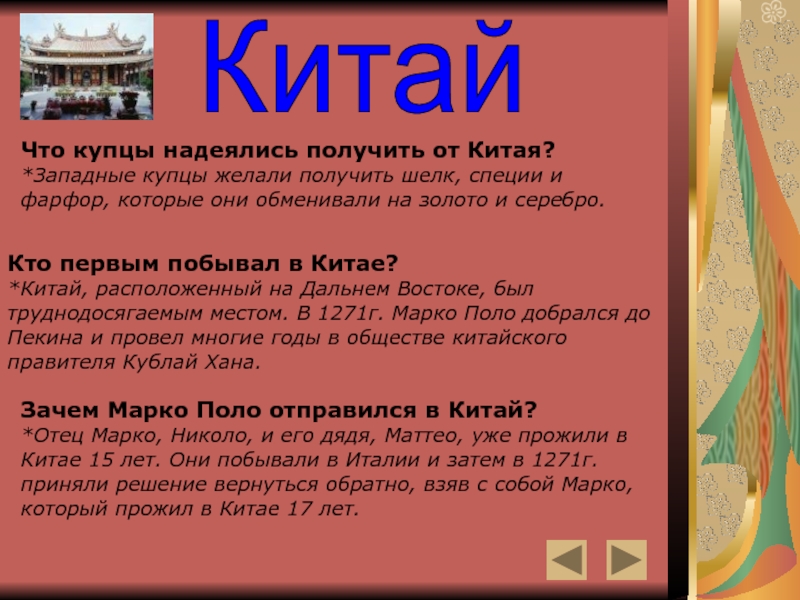 Китай

Что купцы надеялись получить от Китая?
*Западные купцы желали получить шелк, специи и фарфор, которые они обменивали на золото и серебро.

Кто первым побывал в Китае?
*Китай, расположенный на Дальнем Востоке, был труднодосягаемым местом. В 1271г. Марко Поло добрался до Пекина и провел многие годы в обществе китайского правителя Кублай Хана.

Зачем Марко Поло отправился в Китай?
*Отец Марко, Николо, и его дядя, Маттео, уже прожили в Китае 15 лет. Они побывали в Италии и затем в 1271г. приняли решение вернуться обратно, взяв с собой Марко, который прожил в Китае 17 лет.